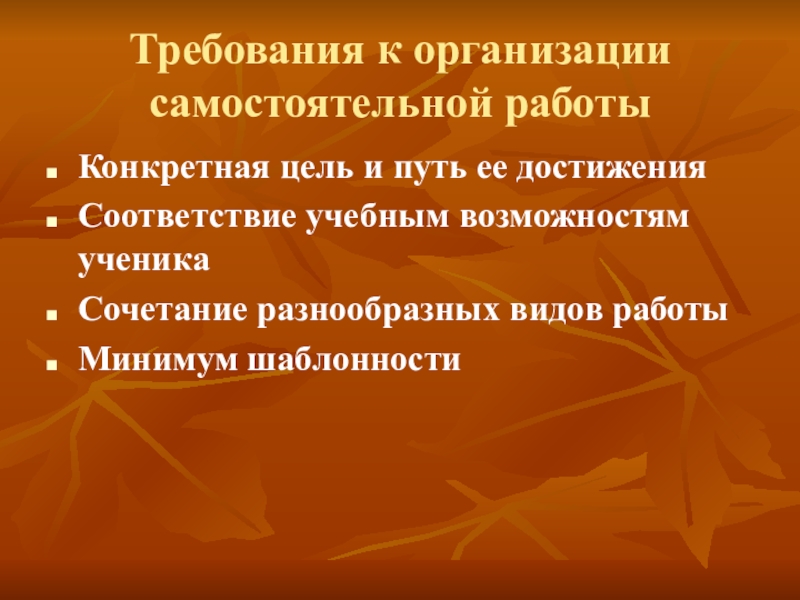 Требования к организации самостоятельной работы

- Конкретная цель и путь ее достижения
- Соответствие учебным возможностям ученика
- Сочетание разнообразных видов работы
- Минимум шаблонности